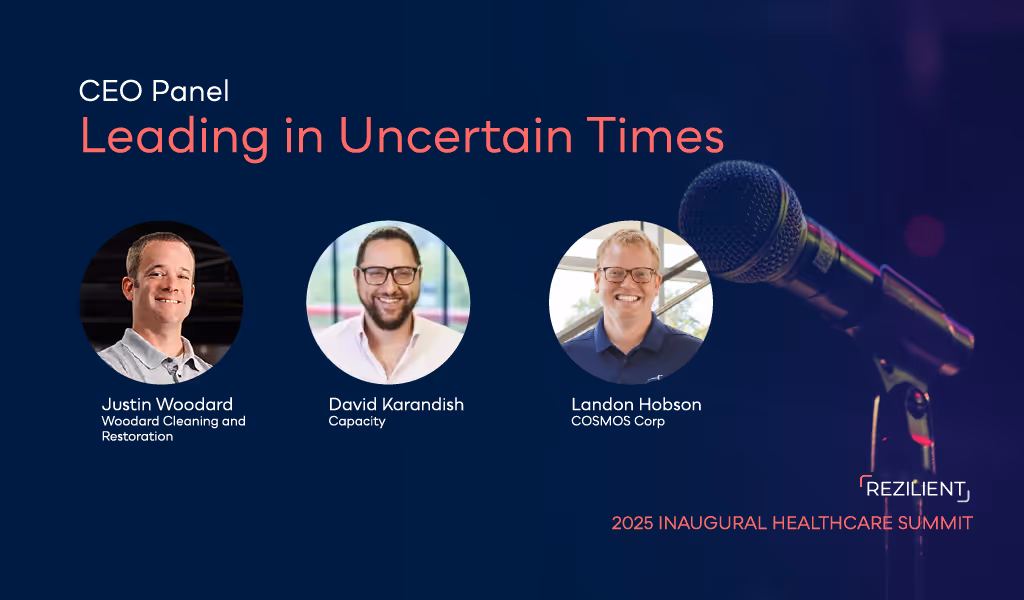 CEO Panel
Leading in Uncertain Times

Justin Woodard
Woodard Cleaning and Restoration

David Karandish
Capacity

Landon Hobson
COSMOS Corp

REZILIENT
2025 INAUGURAL HEALTHCARE SUMMIT